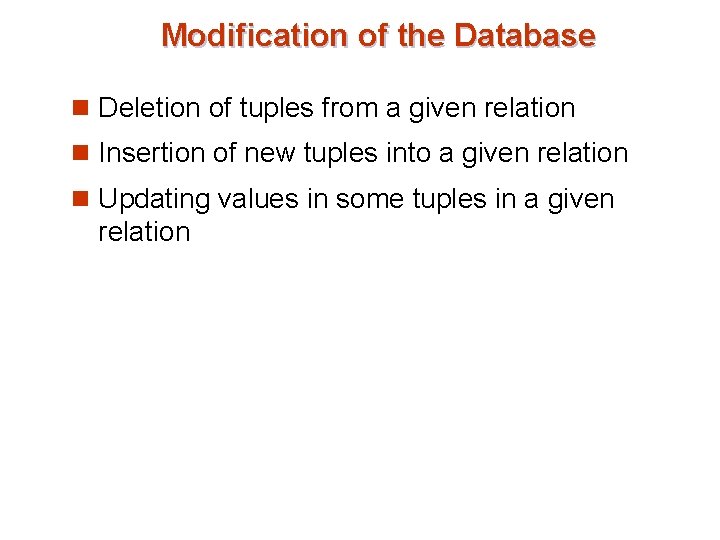 Modification of the Database

- Deletion of tuples from a given relation
- Insertion of new tuples into a given relation
- Updating values in some tuples in a given relation